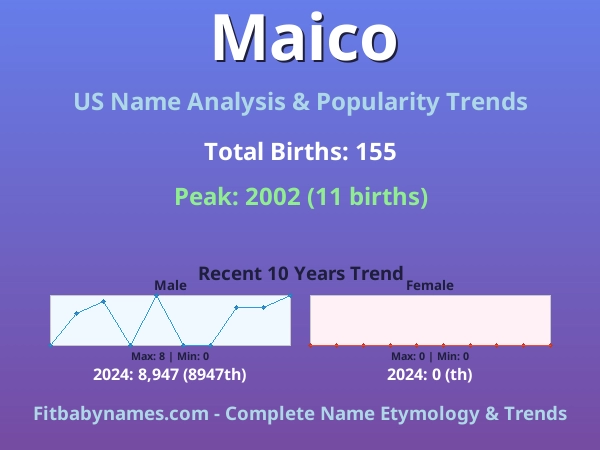 Maico

US Name Analysis & Popularity Trends

Total Births: 155

Peak: 2002 (11 births)

Recent 10 Years Trend

Male

Max: 8 | Min: 0

2024: 8,947 (8947th)

Female

Max: 0 | Min: 0

2024: 0 (th)

Fitbabynames.com - Complete Name Etymology & Trends